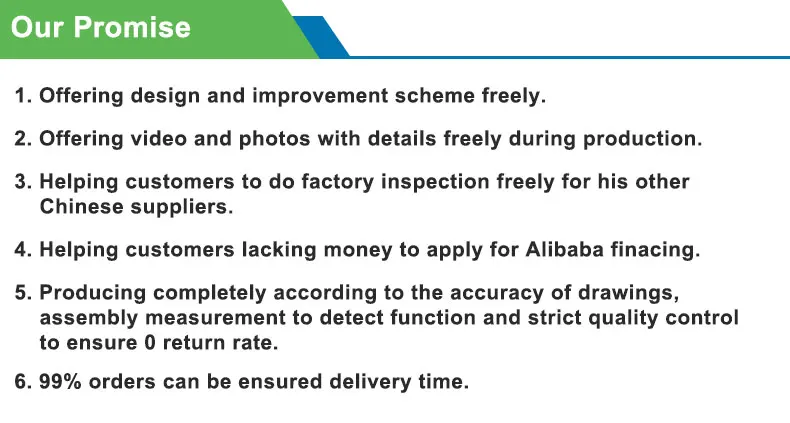 Our Promise

1. Offering design and improvement scheme freely.

2. Offering video and photos with details freely during production.

3. Helping customers to do factory inspection freely for his other Chinese suppliers.

4. Helping customers lacking money to apply for Alibaba finacing.

5. Producing completely according to the accuracy of drawings, assembly measurement to detect function and strict quality control to ensure 0 return rate.

6. 99% orders can be ensured delivery time.